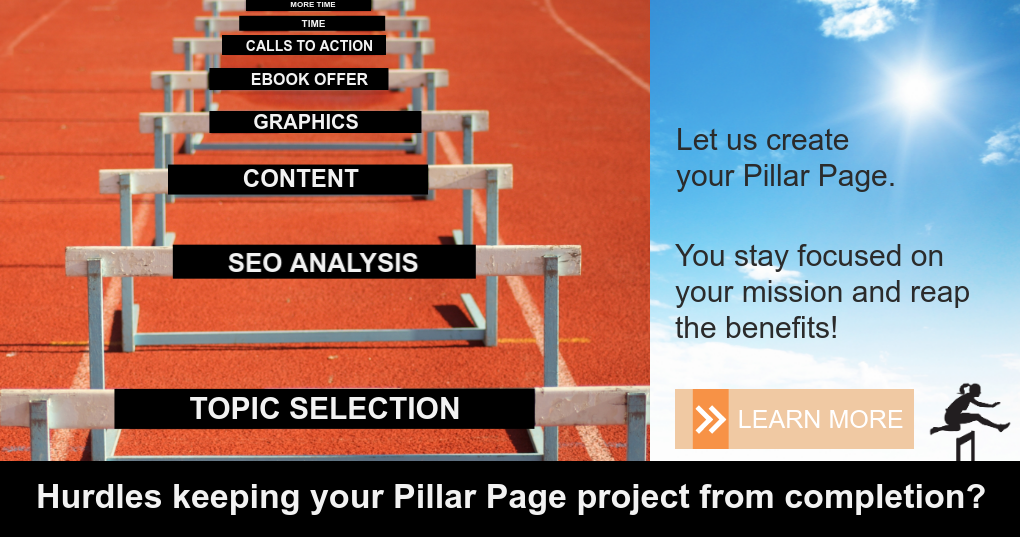 MORE TIME
TIME
CALLS TO ACTION
EBOOK OFFER
GRAPHICS
CONTENT
SEO ANALYSIS
TOPIC SELECTION

Let us create your Pillar Page.

You stay focused on your mission and reap the benefits!

LEARN MORE

Hurdles keeping your Pillar Page project from completion?